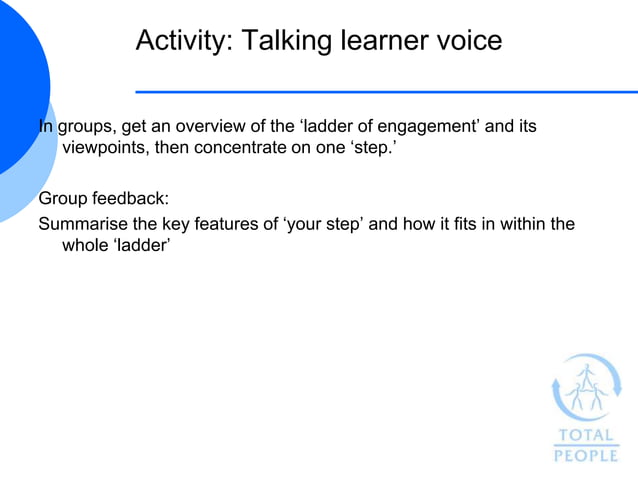 Activity: Talking learner voice

In groups, get an overview of the ‘ladder of engagement’ and its viewpoints, then concentrate on one ‘step.’

Group feedback:
Summarise the key features of ‘your step’ and how it fits in within the whole ‘ladder’

TOTAL
PEOPLE